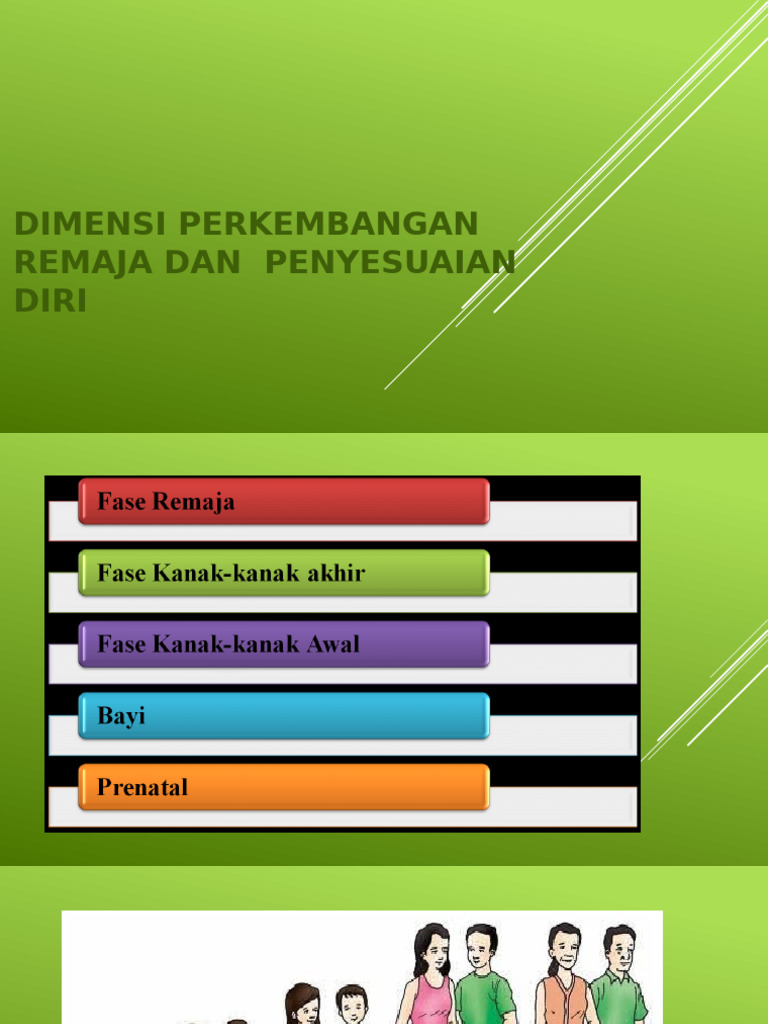 DIMENSI PERKEMBANGAN REMAJA DAN  PENYESUAIAN DIRI

Fase Remaja

Fase Kanak-kanak akhir

Fase Kanak-kanak Awal

Bayi

Prenatal